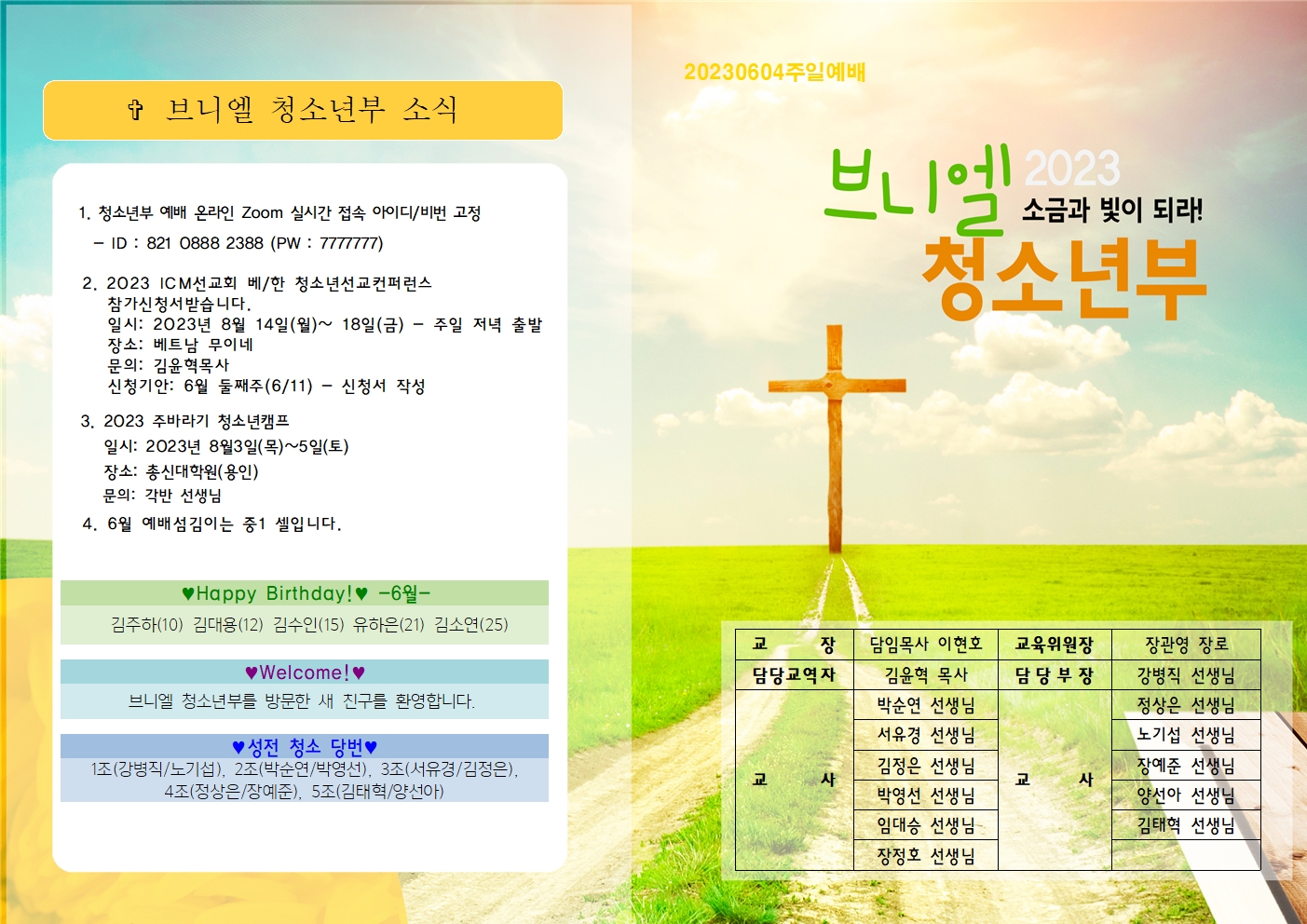 ✞ 브니엘 청소년부 소식

1. 청소년부 예배 온라인 Zoom 실시간 접속 아이디/비번 고정
– ID : 821 0888 2388 (PW : 7777777)

2. 2023 ICM선교회 베/한 청소년선교컨퍼런스
참가신청서받습니다.
일시: 2023년 8월 14일(월)~ 18일(금) – 주일 저녁 출발
장소: 베트남 무이네
문의: 김윤혁목사
신청기안: 6월 둘째주(6/11) – 신청서 작성

3. 2023 주바라기 청소년캠프
일시: 2023년 8월3일(목)~5일(토)
장소: 총신대학원(용인)
문의: 각반 선생님

4. 6월 예배섬김이는 중1 셀입니다.

♥Happy Birthday!♥ –6월–
김주하(10) 김대용(12) 김수인(15) 유하은(21) 김소연(25)

♥Welcome!♥
브니엘 청소년부를 방문한 새 친구를 환영합니다.

♥성전 청소 당번♥
1조(강병직/노기섭), 2조(박순연/박영선), 3조(서유경/김정은), 4조(정상은/장예준), 5조(김태혁/양선아)

20230604주일예배

브니엘 2023
소금과 빛이 되라!
청소년부

| 교 장 | 담임목사 이현호 | 교육위원장 | 장관영 장로 |
|---|---|---|---|
| 담당교역자 | 김윤혁 목사 | 담 당 부 장 | 강병직 선생님 |
| 교 사 | 박순연 선생님 | 교 사 | 정상은 선생님 |
| | 서유경 선생님 | | 노기섭 선생님 |
| | 김정은 선생님 | | 장예준 선생님 |
| | 박영선 선생님 | | 양선아 선생님 |
| | 임대승 선생님 | | 김태혁 선생님 |
| | 장정호 선생님 | | |